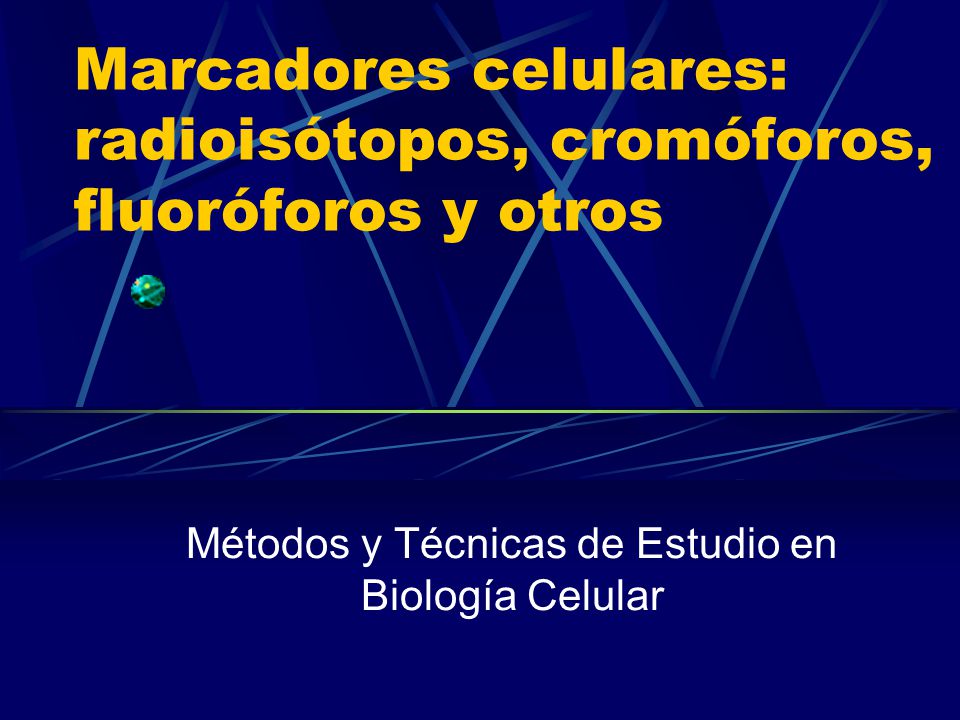 Marcadores celulares: radioisótopos, cromóforos, fluoróforos y otros

Métodos y Técnicas de Estudio en Biología Celular